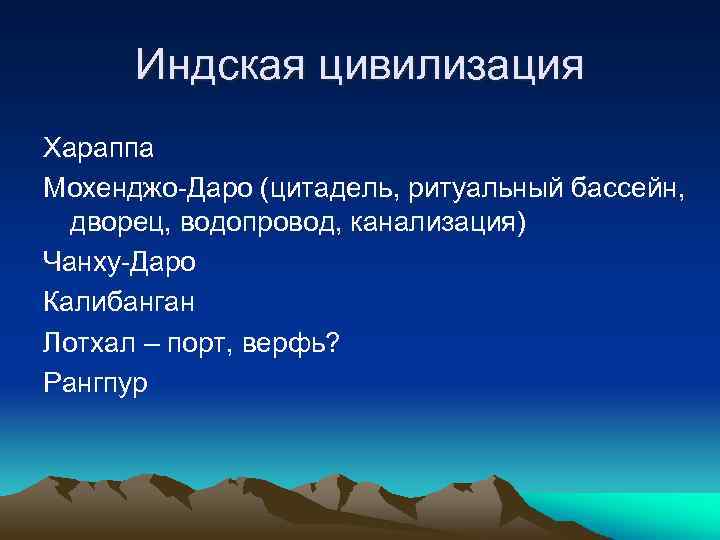 Индская цивилизация

Хараппа

Мохенджо-Даро (цитадель, ритуальный бассейн, дворец, водопровод, канализация)

Чанху-Даро

Калибанган

Лотхал – порт, верфь?

Рангпур